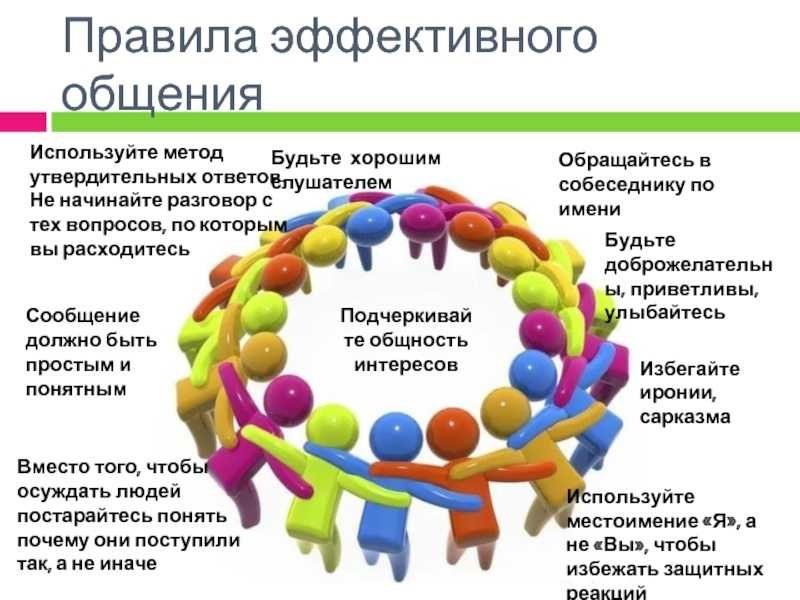 Правила эффективного общения

Используйте метод утвердительных ответов. Не начинайте разговор с тех вопросов, по которым вы расходитесь

Будьте хорошим слушателем

Обращайтесь в собеседнику по имени

Будьте доброжелательны, приветливы, улыбайтесь

Сообщение должно быть простым и понятным

Подчеркивайте общность интересов

Избегайте иронии, сарказма

Вместо того, чтобы осуждать людей постарайтесь понять почему они поступили так, а не иначе

Используйте местоимение «Я», а не «Вы», чтобы избежать защитных реакций